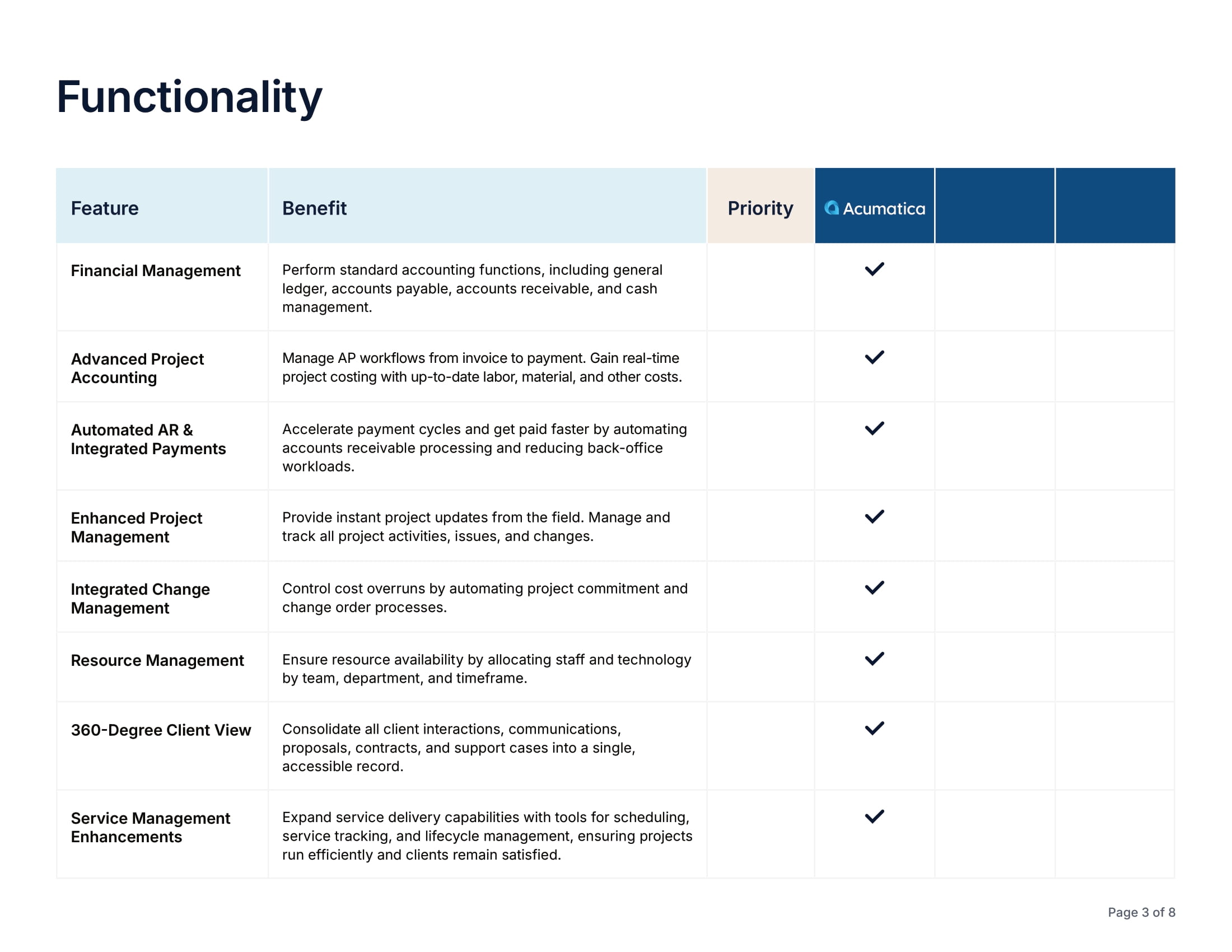 Functionality

| Feature | Benefit | Priority | Acumatica | | |
|---|---|---|---|---|---|
| Financial Management | Perform standard accounting functions, including general ledger, accounts payable, accounts receivable, and cash management. | | ✓ | | |
| Advanced Project Accounting | Manage AP workflows from invoice to payment. Gain real-time project costing with up-to-date labor, material, and other costs. | | ✓ | | |
| Automated AR & Integrated Payments | Accelerate payment cycles and get paid faster by automating accounts receivable processing and reducing back-office workloads. | | ✓ | | |
| Enhanced Project Management | Provide instant project updates from the field. Manage and track all project activities, issues, and changes. | | ✓ | | |
| Integrated Change Management | Control cost overruns by automating project commitment and change order processes. | | ✓ | | |
| Resource Management | Ensure resource availability by allocating staff and technology by team, department, and timeframe. | | ✓ | | |
| 360-Degree Client View | Consolidate all client interactions, communications, proposals, contracts, and support cases into a single, accessible record. | | ✓ | | |
| Service Management Enhancements | Expand service delivery capabilities with tools for scheduling, service tracking, and lifecycle management, ensuring projects run efficiently and clients remain satisfied. | | ✓ | | |

Page 3 of 8